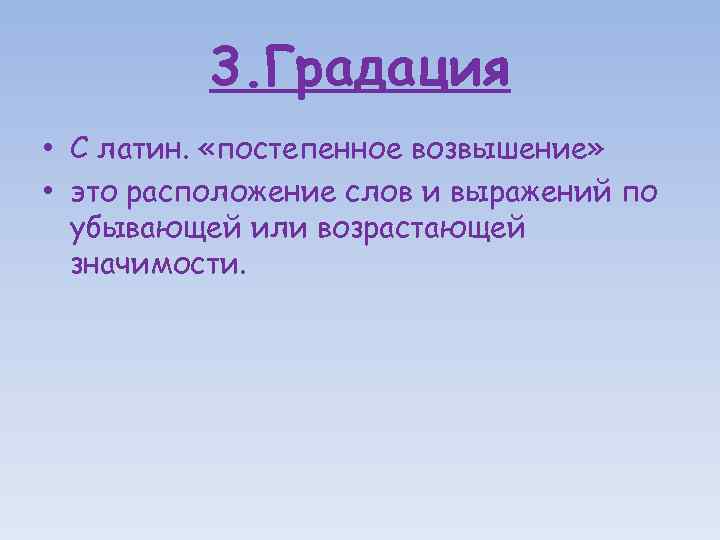 3.Градация

• С латин. «постепенное возвышение»
• это расположение слов и выражений по убывающей или возрастающей значимости.